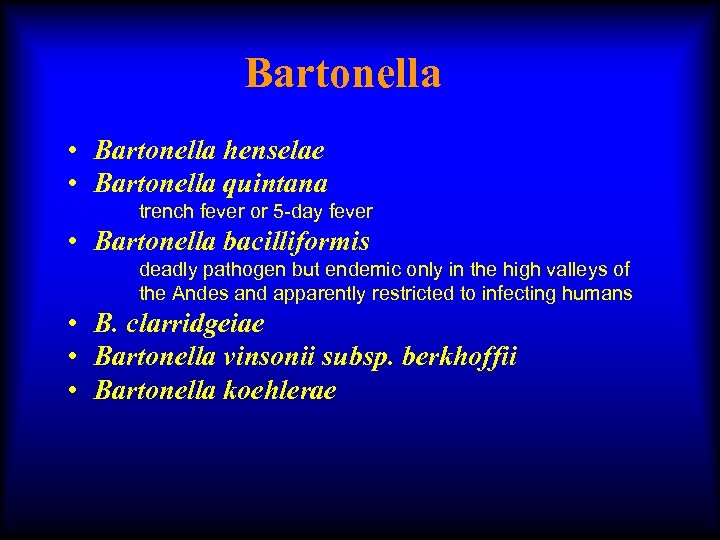 Bartonella

• Bartonella henselae
• Bartonella quintana
trench fever or 5-day fever
• Bartonella bacilliformis
deadly pathogen but endemic only in the high valleys of the Andes and apparently restricted to infecting humans
• B. clarridgeiae
• Bartonella vinsonii subsp. berkhoffii
• Bartonella koehlerae